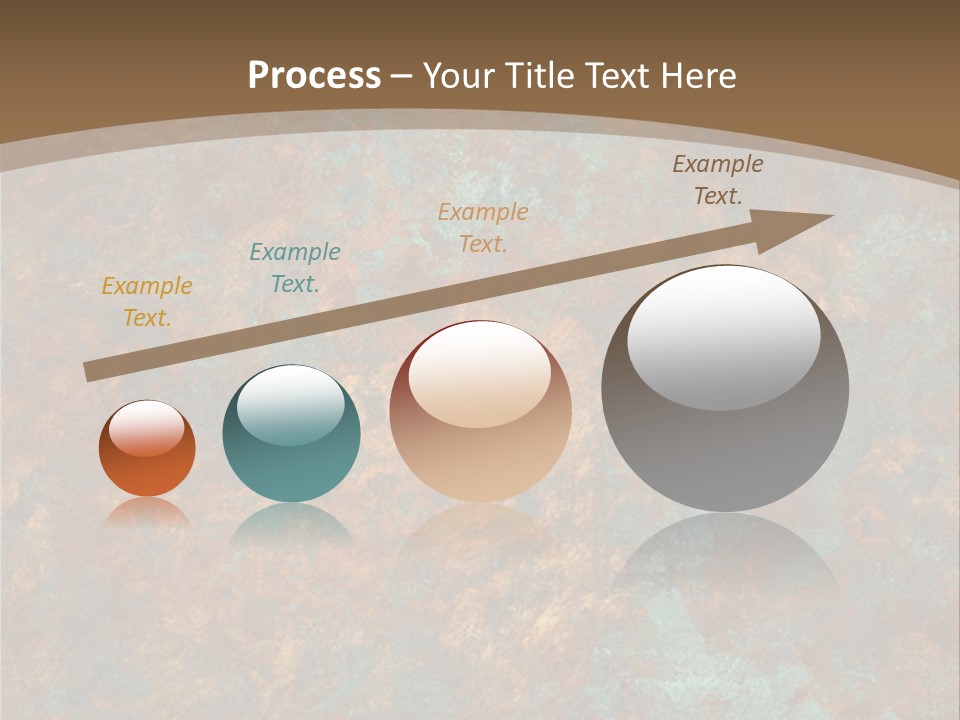 Process – Your Title Text Here

Example Text.

Example Text.

Example Text.

Example Text.